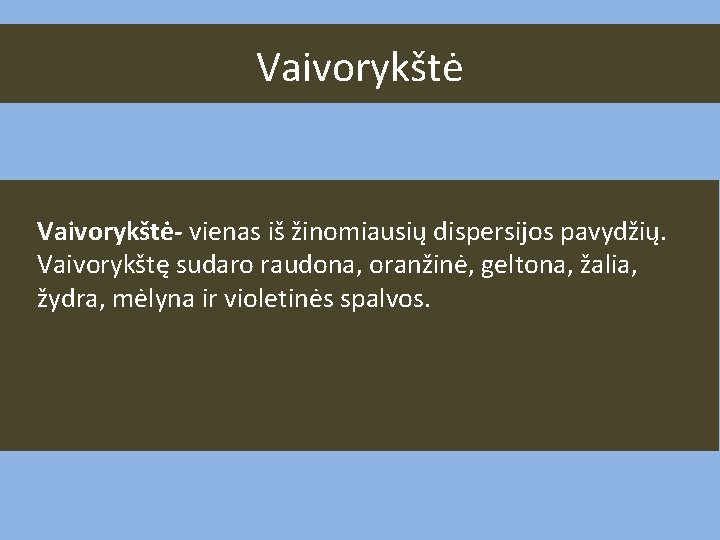 Vaivorykštė

Vaivorykštė- vienas iš žinomiausių dispersijos pavydžių. Vaivorykštę sudaro raudona, oranžinė, geltona, žalia, žydra, mėlyna ir violetinės spalvos.